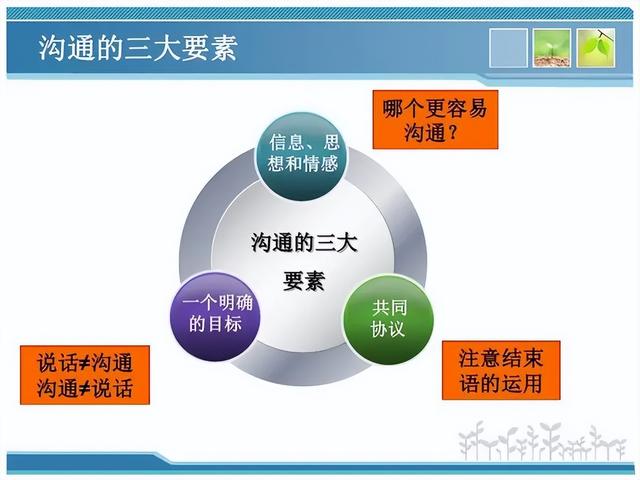 沟通的三大要素

哪个更容易沟通？

信息、思想和情感

沟通的三大要素

一个明确的目标

共同协议

说话≠沟通
沟通≠说话

注意结束语的运用